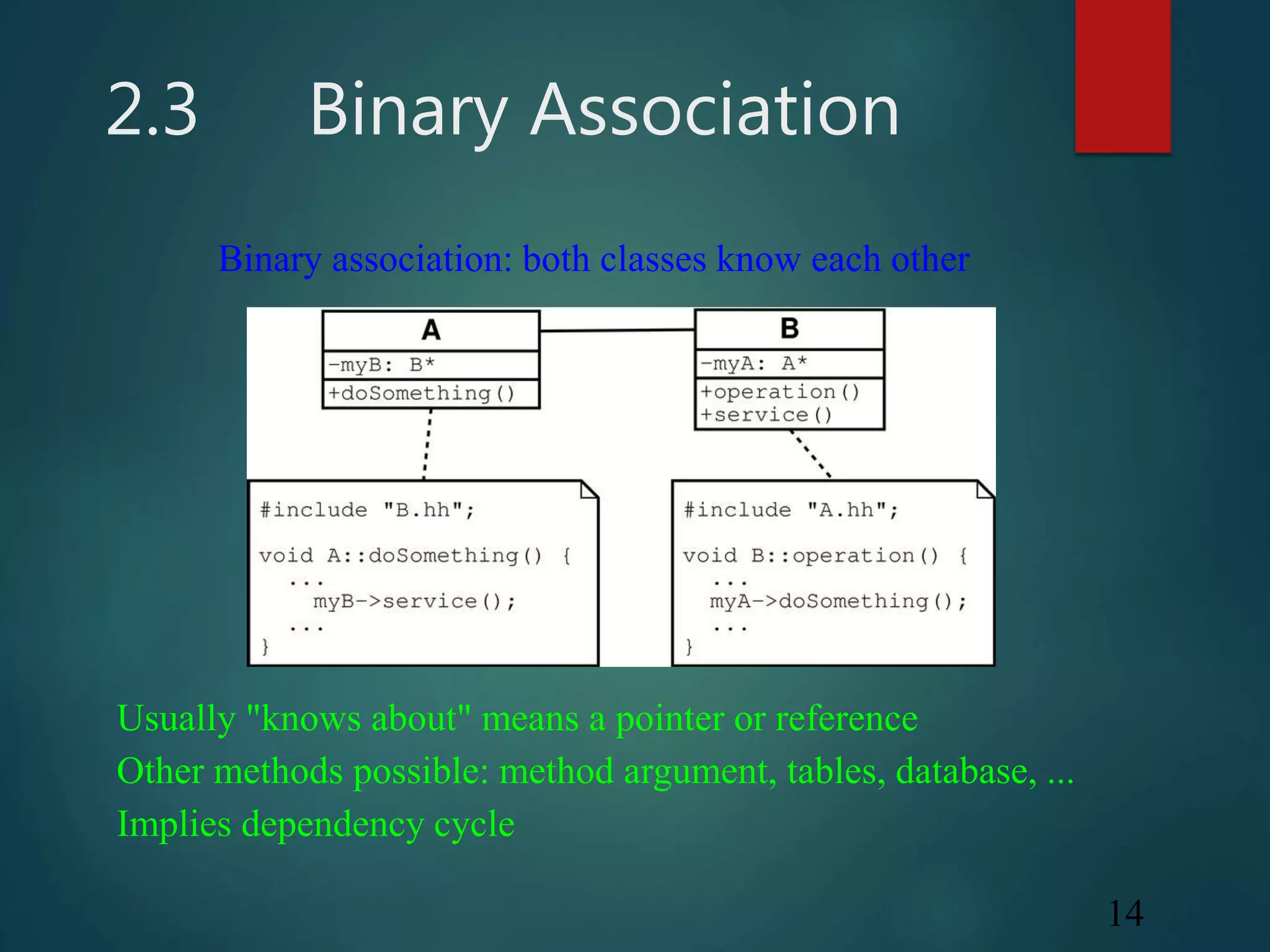 2.3 Binary Association

Binary association: both classes know each other

A
-myB: B*
+doSomething()

B
-myA: A*
+operation()
+service()

#include "B.hh";

void A::doSomething() {
...
myB->service();
...
}

#include "A.hh";

void B::operation() {
...
myA->doSomething();
...
}

Usually "knows about" means a pointer or reference
Other methods possible: method argument, tables, database, ...
Implies dependency cycle

14